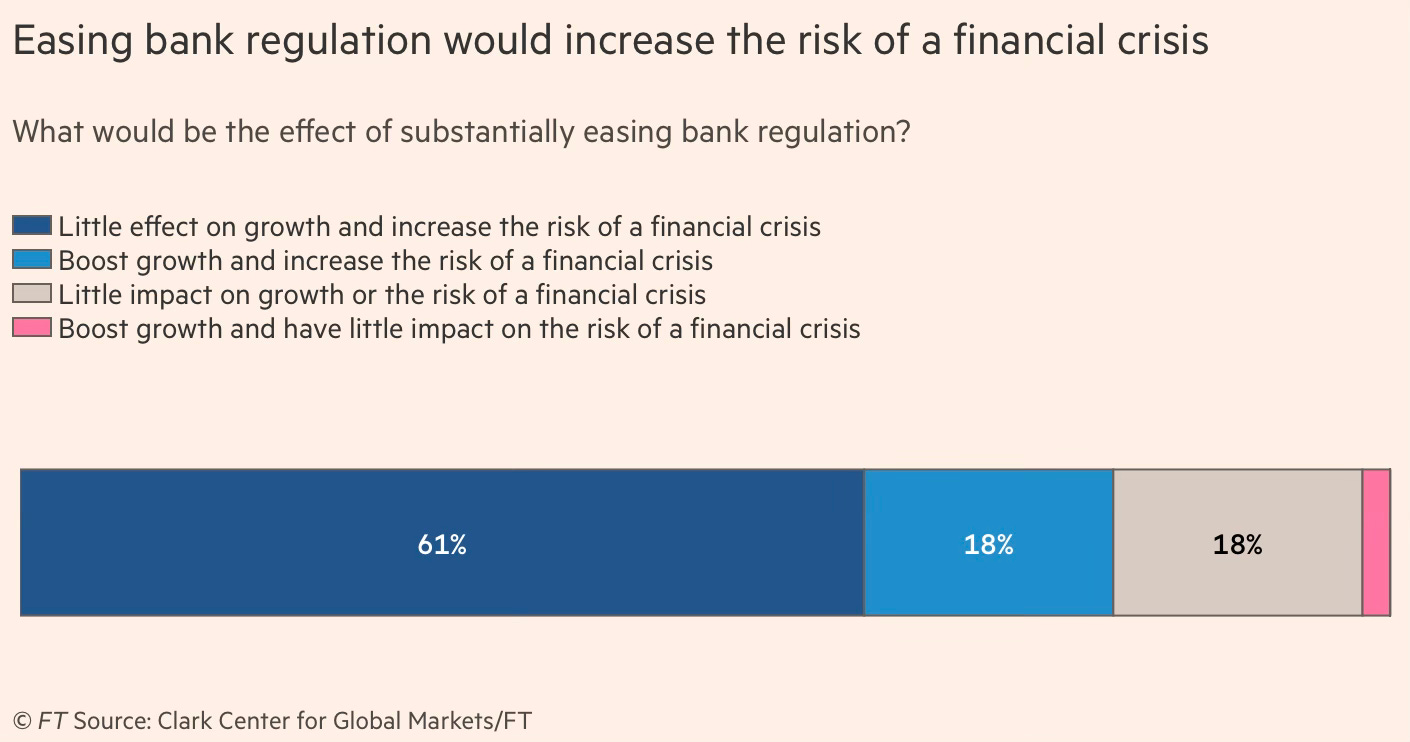 Easing bank regulation would increase the risk of a financial crisis

What would be the effect of substantially easing bank regulation?

Little effect on growth and increase the risk of a financial crisis
Boost growth and increase the risk of a financial crisis
Little impact on growth or the risk of a financial crisis
Boost growth and have little impact on the risk of a financial crisis

61%
18%
18%

© FT Source: Clark Center for Global Markets/FT